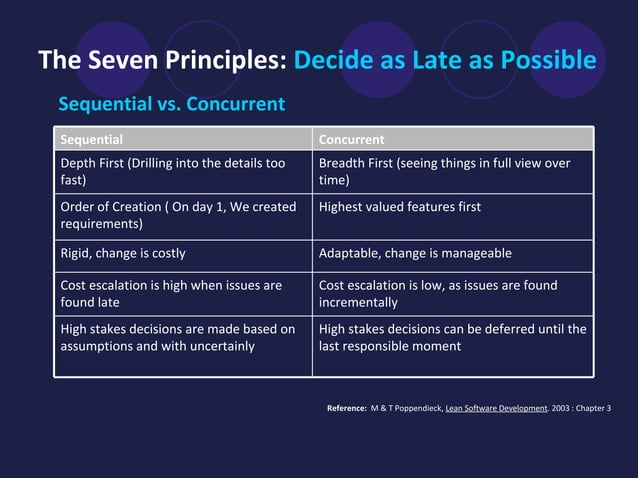 The Seven Principles: Decide as Late as Possible

Sequential vs. Concurrent

| Sequential | Concurrent |
|---|---|
| Depth First (Drilling into the details too fast) | Breadth First (seeing things in full view over time) |
| Order of Creation ( On day 1, We created requirements) | Highest valued features first |
| Rigid, change is costly | Adaptable, change is manageable |
| Cost escalation is high when issues are found late | Cost escalation is low, as issues are found incrementally |
| High stakes decisions are made based on assumptions and with uncertainly | High stakes decisions can be deferred until the last responsible moment |

Reference: M & T Poppendieck, Lean Software Development. 2003 : Chapter 3